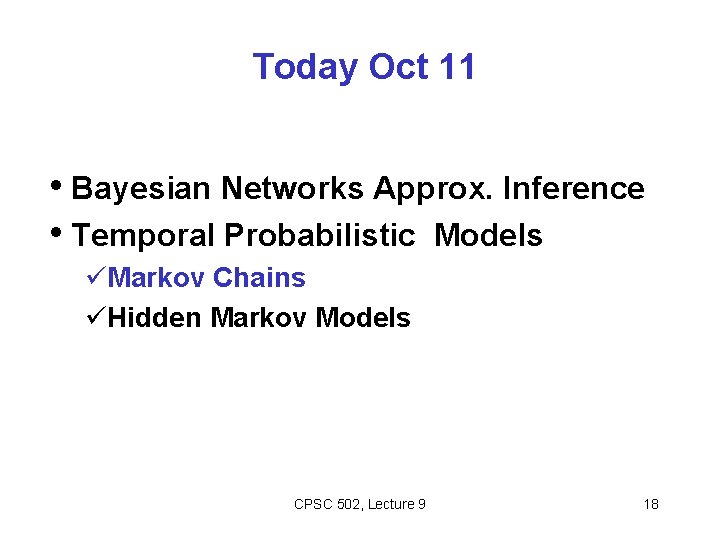 Today Oct 11

• Bayesian Networks Approx. Inference
• Temporal Probabilistic Models
✓Markov Chains
✓Hidden Markov Models

CPSC 502, Lecture 9

18